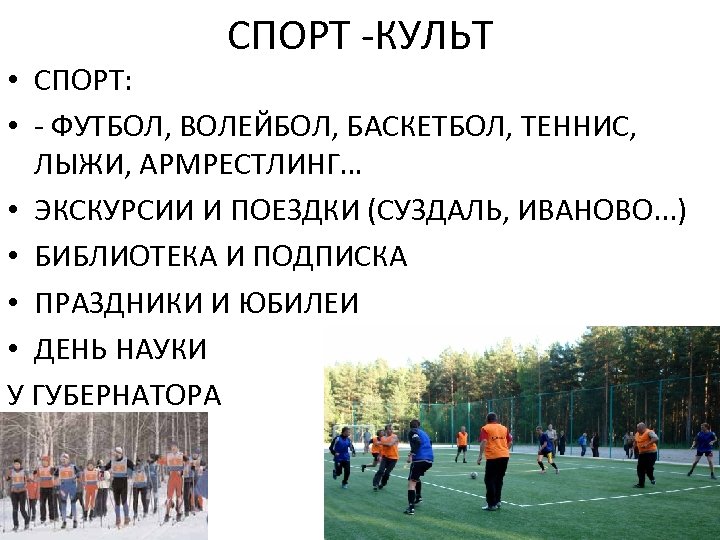 СПОРТ -КУЛЬТ

• СПОРТ:
• - ФУТБОЛ, ВОЛЕЙБОЛ, БАСКЕТБОЛ, ТЕННИС, ЛЫЖИ, АРМРЕСТЛИНГ…
• ЭКСКУРСИИ И ПОЕЗДКИ (СУЗДАЛЬ, ИВАНОВО…)
• БИБЛИОТЕКА И ПОДПИСКА
• ПРАЗДНИКИ И ЮБИЛЕИ
• ДЕНЬ НАУКИ
У ГУБЕРНАТОРА